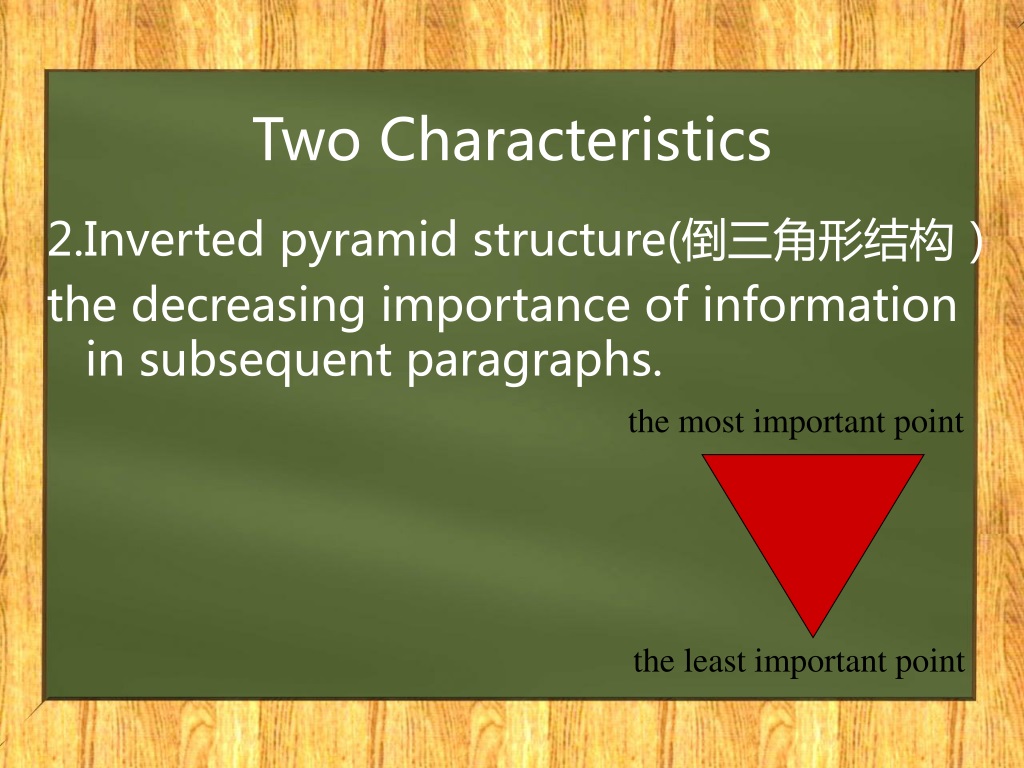 Two Characteristics

2.Inverted pyramid structure(倒三角形结构 )

the decreasing importance of information in subsequent paragraphs.

the most important point

the least important point